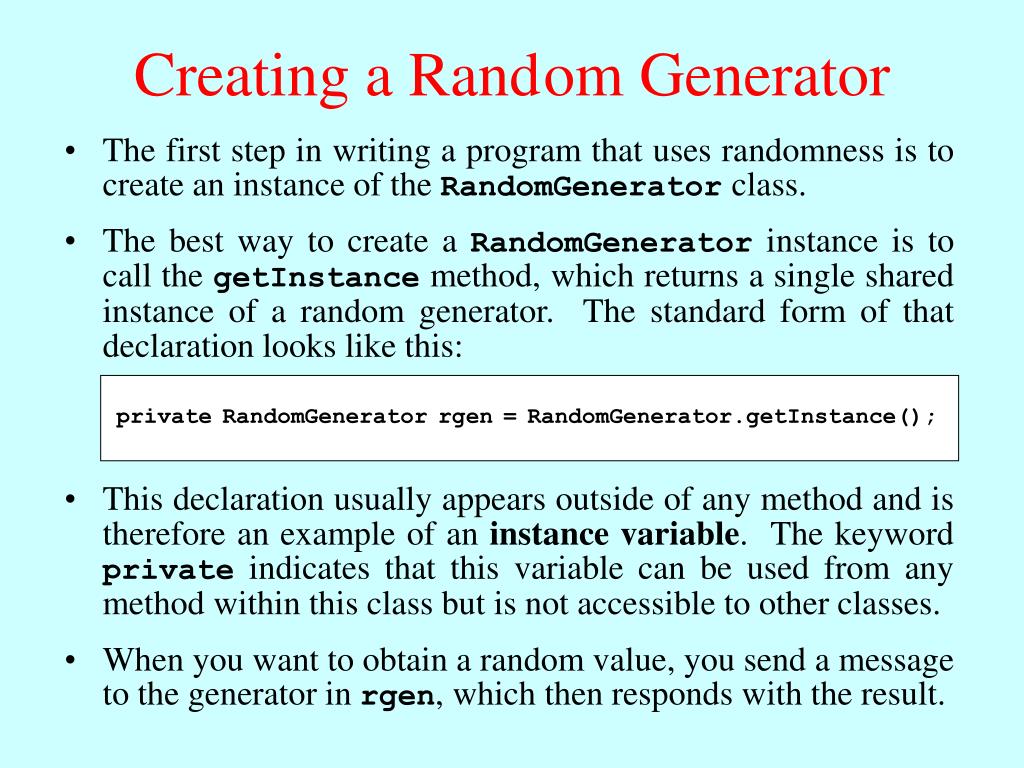 Creating a Random Generator

• The first step in writing a program that uses randomness is to create an instance of the RandomGenerator class.

• The best way to create a RandomGenerator instance is to call the getInstance method, which returns a single shared instance of a random generator. The standard form of that declaration looks like this:

private RandomGenerator rgen = RandomGenerator.getInstance();

• This declaration usually appears outside of any method and is therefore an example of an instance variable. The keyword private indicates that this variable can be used from any method within this class but is not accessible to other classes.

• When you want to obtain a random value, you send a message to the generator in rgen, which then responds with the result.